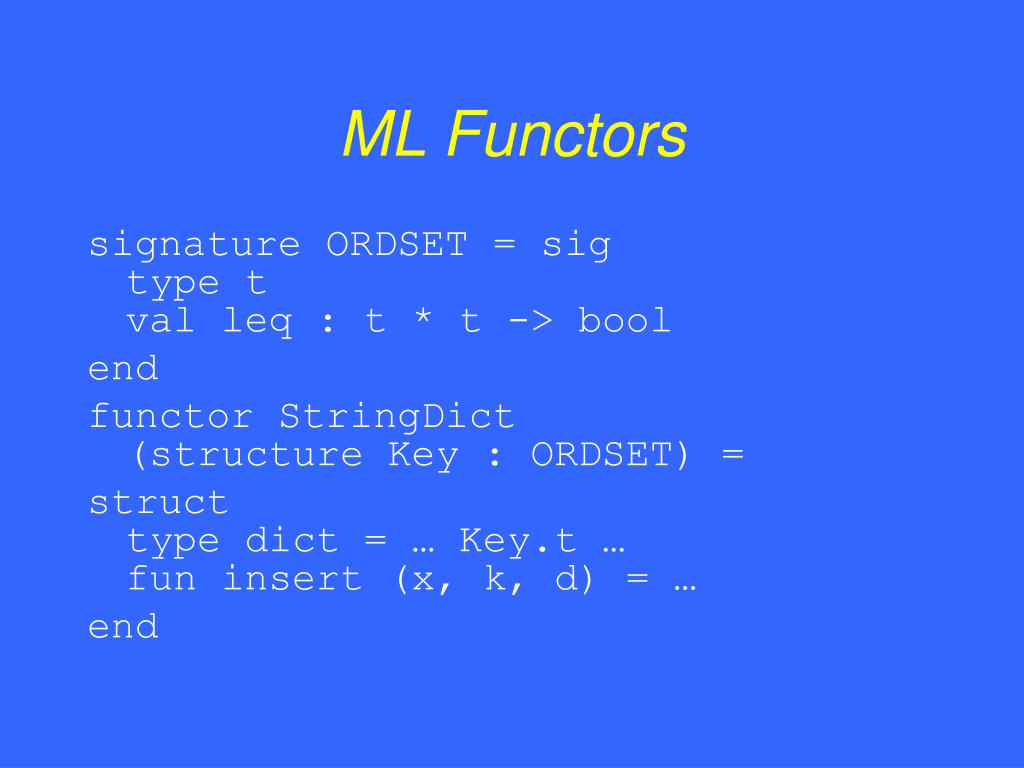 ML Functors

signature ORDSET = sig
  type t
  val leq : t * t -> bool
end

functor StringDict
  (structure Key : ORDSET) =

struct
  type dict = … Key.t …
  fun insert (x, k, d) = …
end